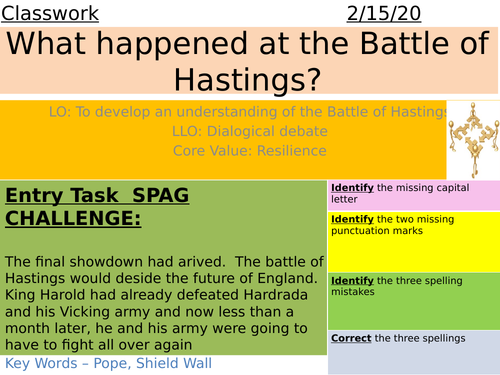 Classwork 2/15/20

What happened at the Battle of Hastings?

LO: To develop an understanding of the Battle of Hastings
LLO: Dialogical debate
Core Value: Resilience

Entry Task SPAG CHALLENGE:

The final showdown had arived. The battle of Hastings would deside the future of England. King Harold had already defeated Hardrada and his Vicking army and now less than a month later, he and his army were going to have to fight all over again

Key Words – Pope, Shield Wall

Identify the missing capital letter

Identify the two missing punctuation marks

Identify the three spelling mistakes

Correct the three spellings